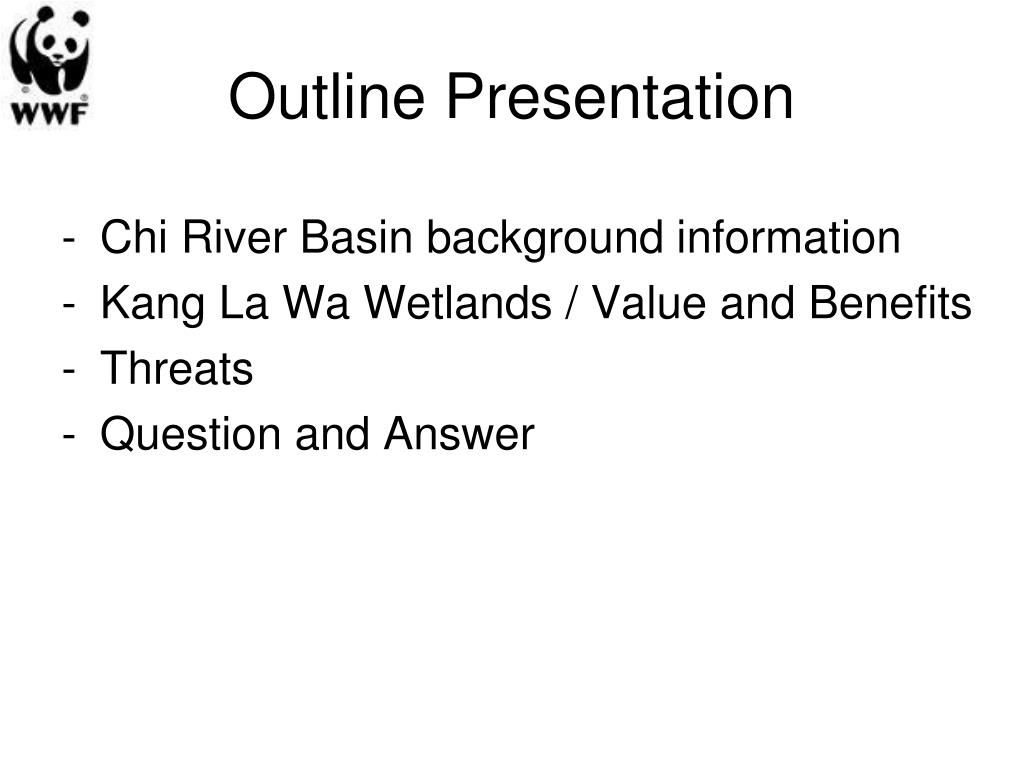 WWF

Outline Presentation

- Chi River Basin background information
- Kang La Wa Wetlands / Value and Benefits
- Threats
- Question and Answer